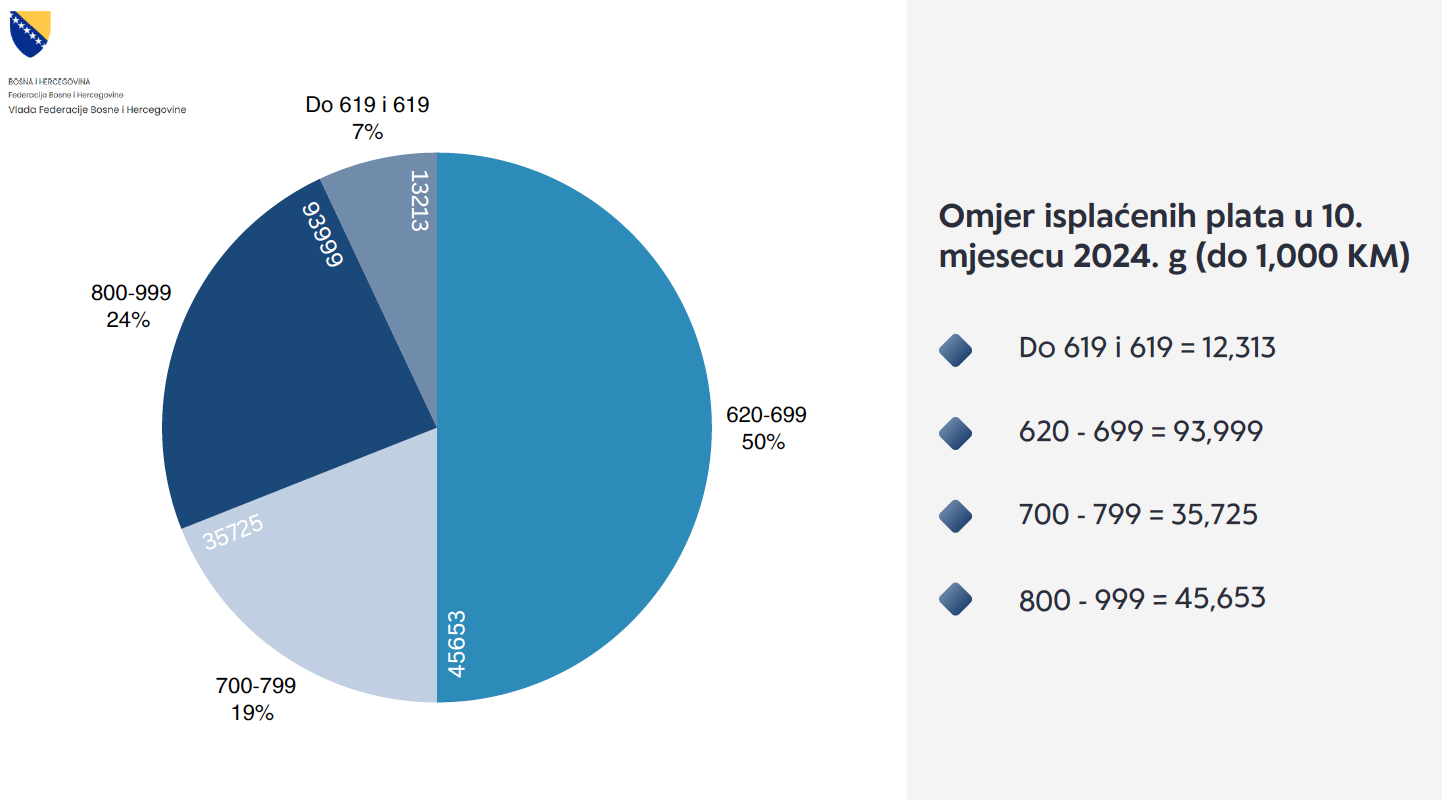 BOSNA I HERCEGOVINA
Federacija Bosne i Hercegovine
Vlada Federacije Bosne i Hercegovine

Do 619 i 619
7%

13213

93999

800-999
24%

620-699
50%

35725

45653

700-799
19%

Omjer isplaćenih plata u 10. mjesecu 2024. g (do 1,000 KM)

Do 619 i 619 = 12,313

620 - 699 = 93,999

700 - 799 = 35,725

800 - 999 = 45,653